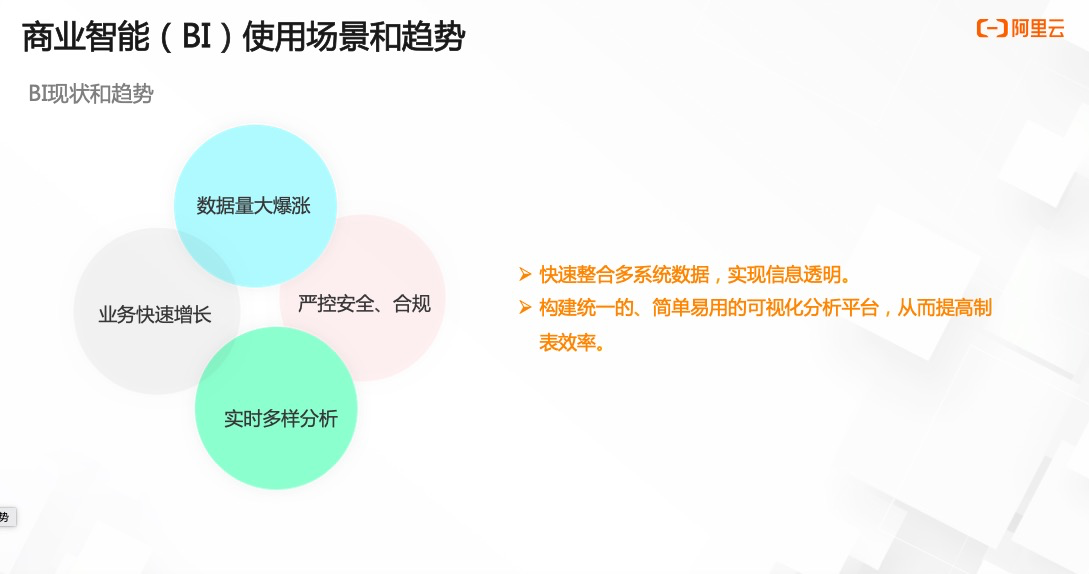 商业智能（BI）使用场景和趋势

阿里云

BI现状和趋势

数据量大爆涨

业务快速增长

严控安全、合规

实时多样分析

➢ 快速整合多系统数据，实现信息透明。
➢ 构建统一的、简单易用的可视化分析平台，从而提高制表效率。

势